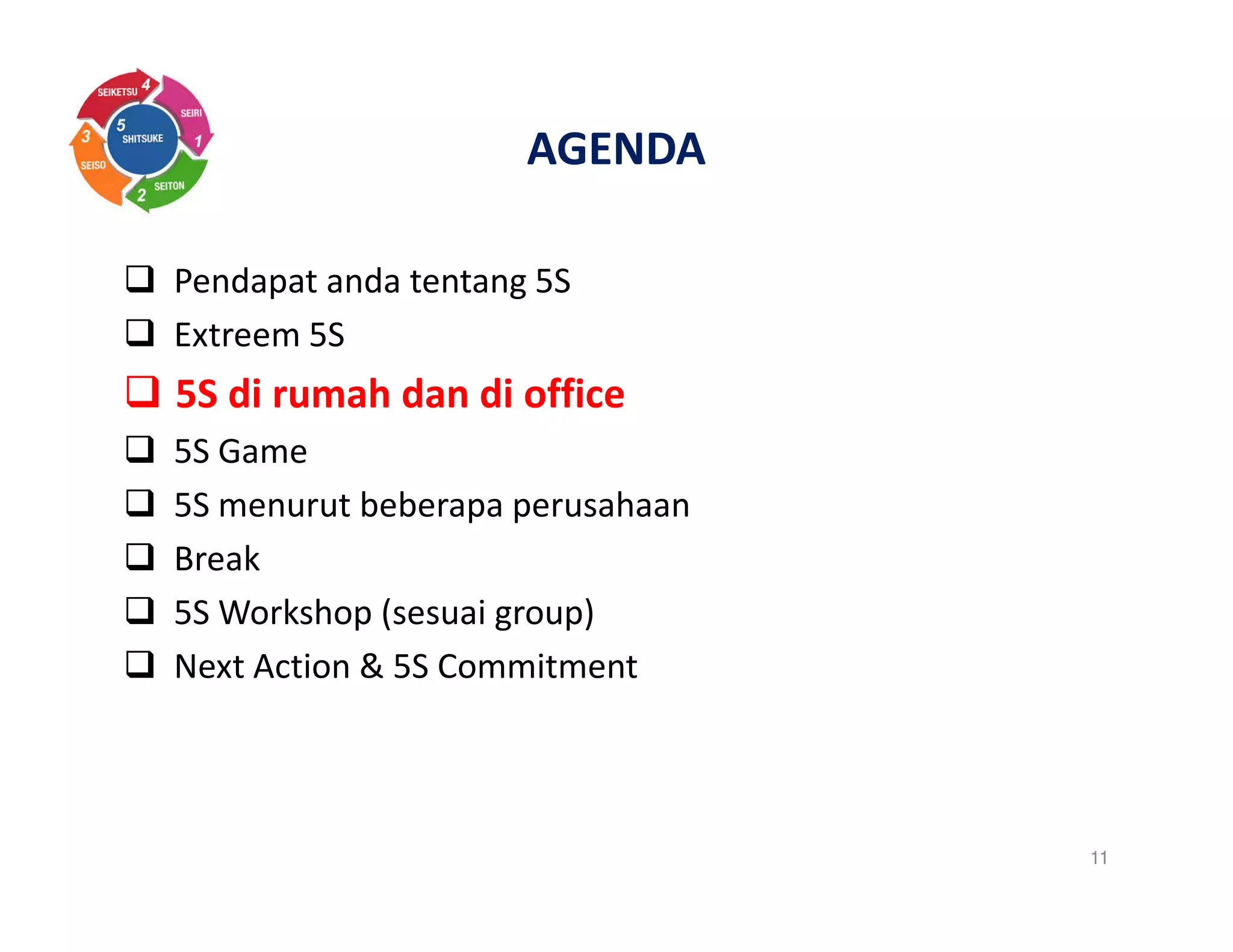 SEIKETSU 4
SEIRI 1
5 SHITSUKE
3 SEISO
2 SEITON

AGENDA

❑ Pendapat anda tentang 5S
❑ Extreem 5S
❑ 5S di rumah dan di office
❑ 5S Game
❑ 5S menurut beberapa perusahaan
❑ Break
❑ 5S Workshop (sesuai group)
❑ Next Action & 5S Commitment

11